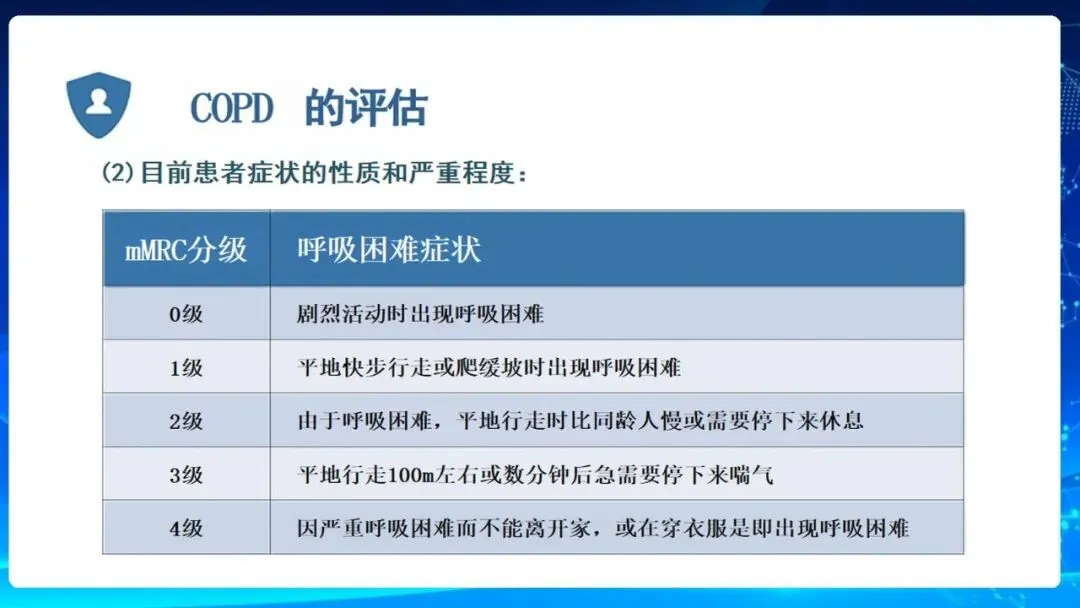 COPD 的评估

(2)目前患者症状的性质和严重程度：

| mMRC分级 | 呼吸困难症状 |
|---|---|
| 0级 | 剧烈活动时出现呼吸困难 |
| 1级 | 平地快步行走或爬缓坡时出现呼吸困难 |
| 2级 | 由于呼吸困难，平地行走时比同龄人慢或需要停下来休息 |
| 3级 | 平地行走100m左右或数分钟后急需要停下来喘气 |
| 4级 | 因严重呼吸困难而不能离开家，或在穿衣服是即出现呼吸困难 |